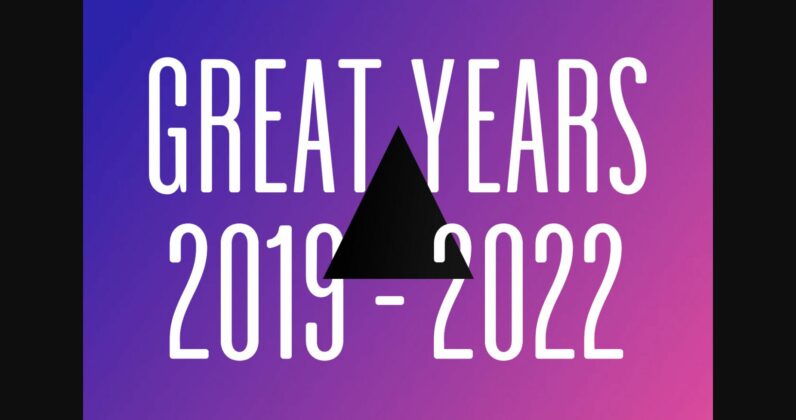 GREAT YEARS
2019 - 2022